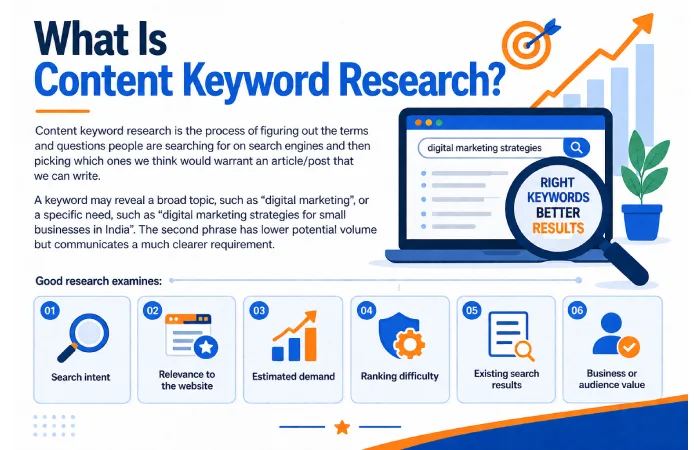 What Is
Content Keyword Research?

Content keyword research is the process of figuring out the terms and questions people are searching for on search engines and then picking which ones we think would warrant an article/post that we can write.

A keyword may reveal a broad topic, such as "digital marketing", or a specific need, such as "digital marketing strategies for small businesses in India". The second phrase has lower potential volume but communicates a much clearer requirement.

digital marketing strategies

RIGHT KEYWORDS BETTER RESULTS

Good research examines:

01
Search intent

02
Relevance to the website

03
Estimated demand

04
Ranking difficulty

05
Existing search results

06
Business or audience value